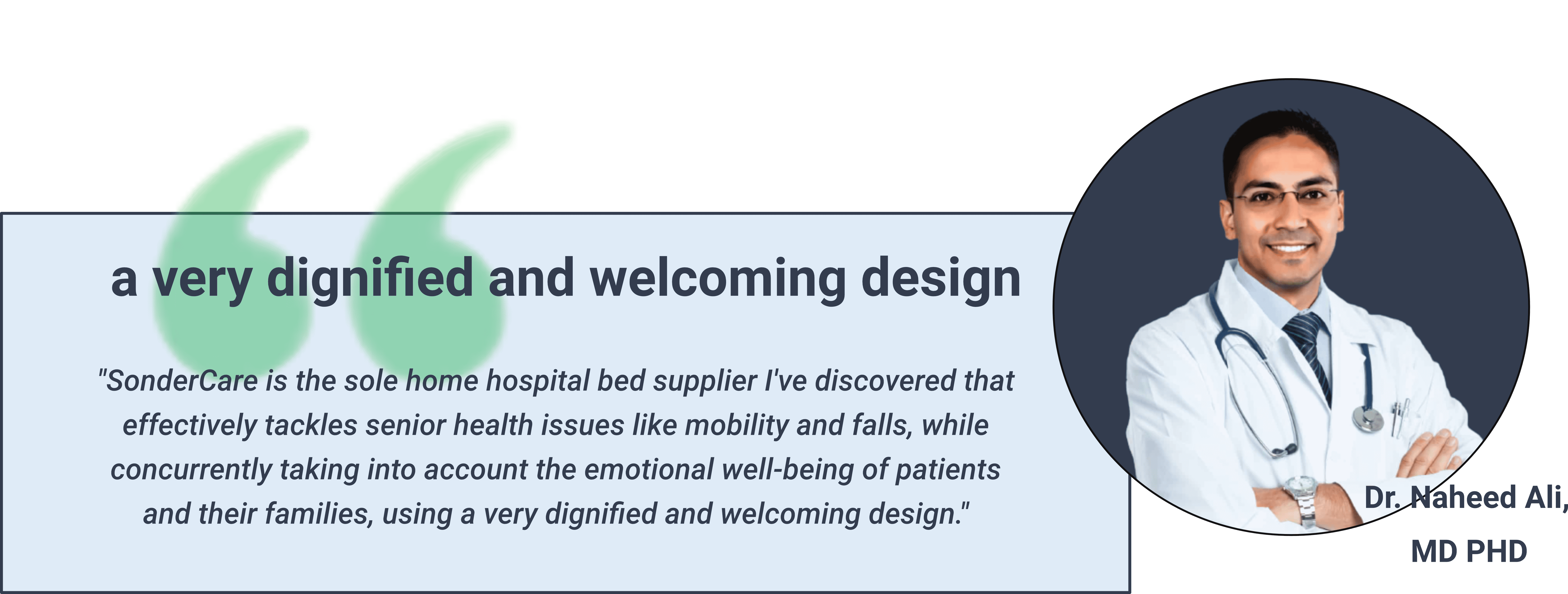 a very dignified and welcoming design

"SonderCare is the sole home hospital bed supplier I've discovered that effectively tackles senior health issues like mobility and falls, while concurrently taking into account the emotional well-being of patients and their families, using a very dignified and welcoming design."

Dr. Naheed Ali, MD PHD